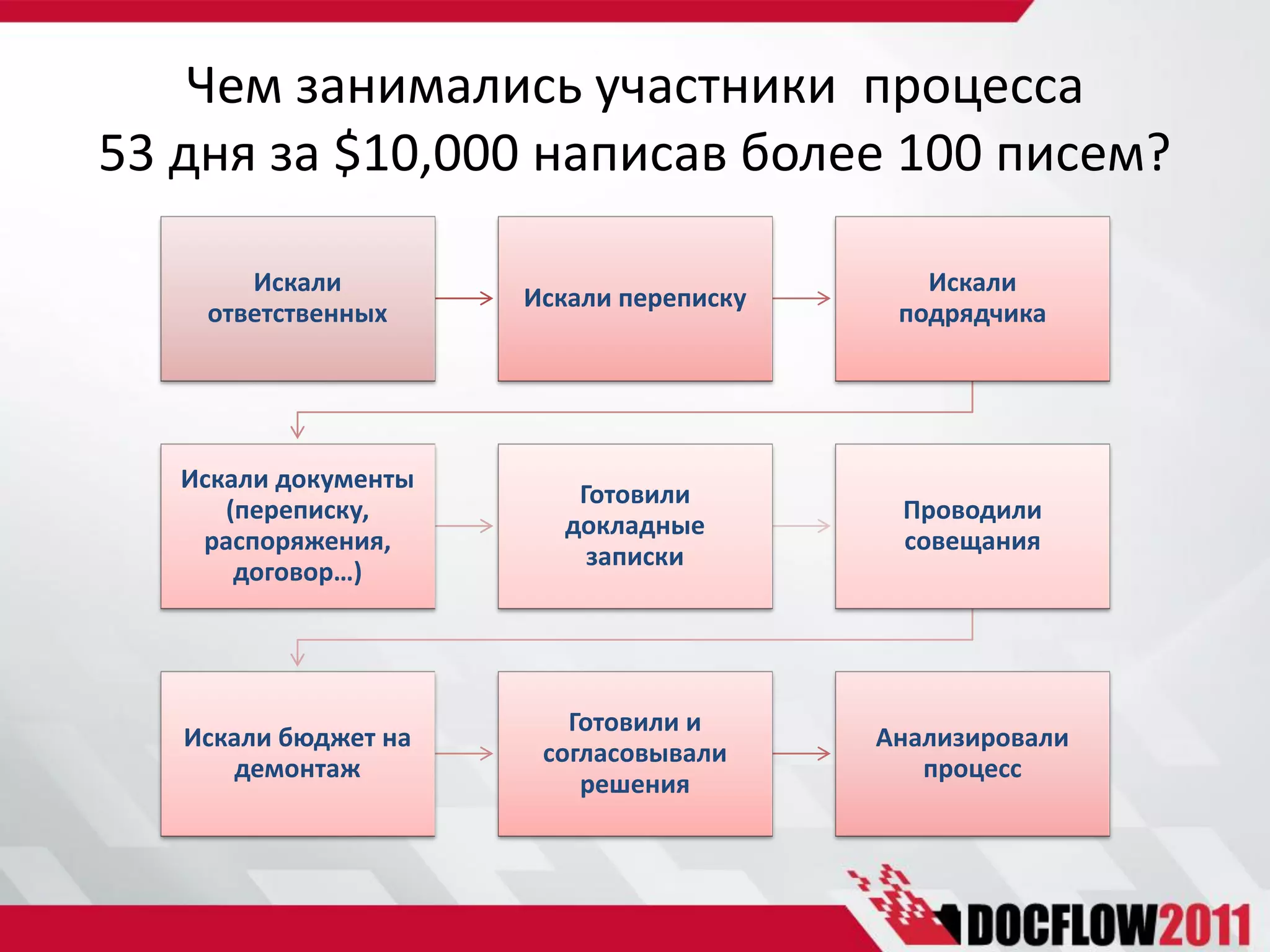 Чем занимались участники процесса
53 дня за \$10,000 написав более 100 писем?

Искали ответственных

Искали переписку

Искали подрядчика

Искали документы (переписку, распоряжения, договор…)

Готовили докладные записки

Проводили совещания

Искали бюджет на демонтаж

Готовили и согласовывали решения

Анализировали процесс

DOCFLOW2011